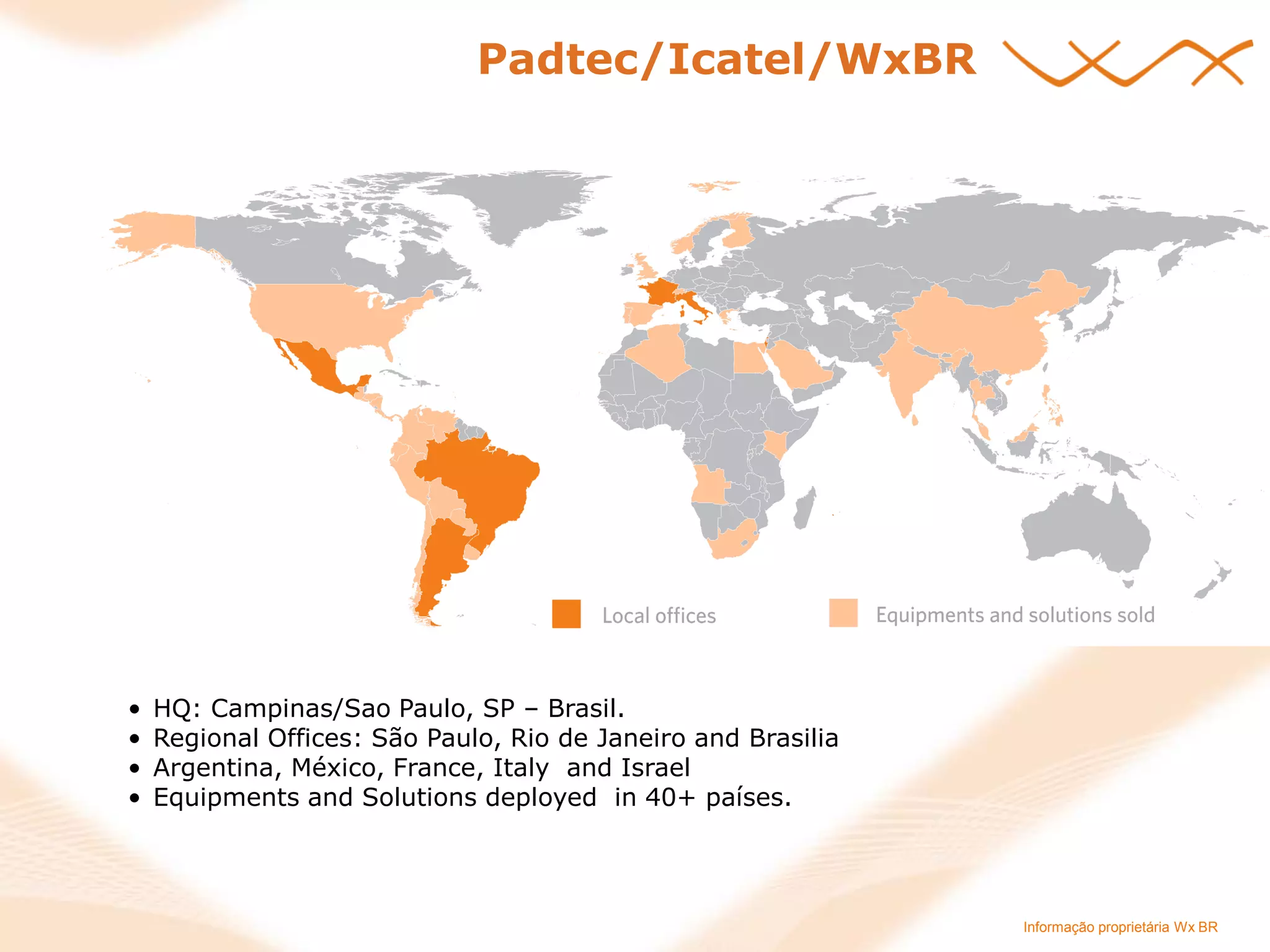 Padtec/Icatel/WxBR

Local offices

Equipments and solutions sold

• HQ: Campinas/Sao Paulo, SP – Brasil.
• Regional Offices: São Paulo, Rio de Janeiro and Brasilia
• Argentina, México, France, Italy and Israel
• Equipments and Solutions deployed in 40+ países.

Informação proprietária Wx BR